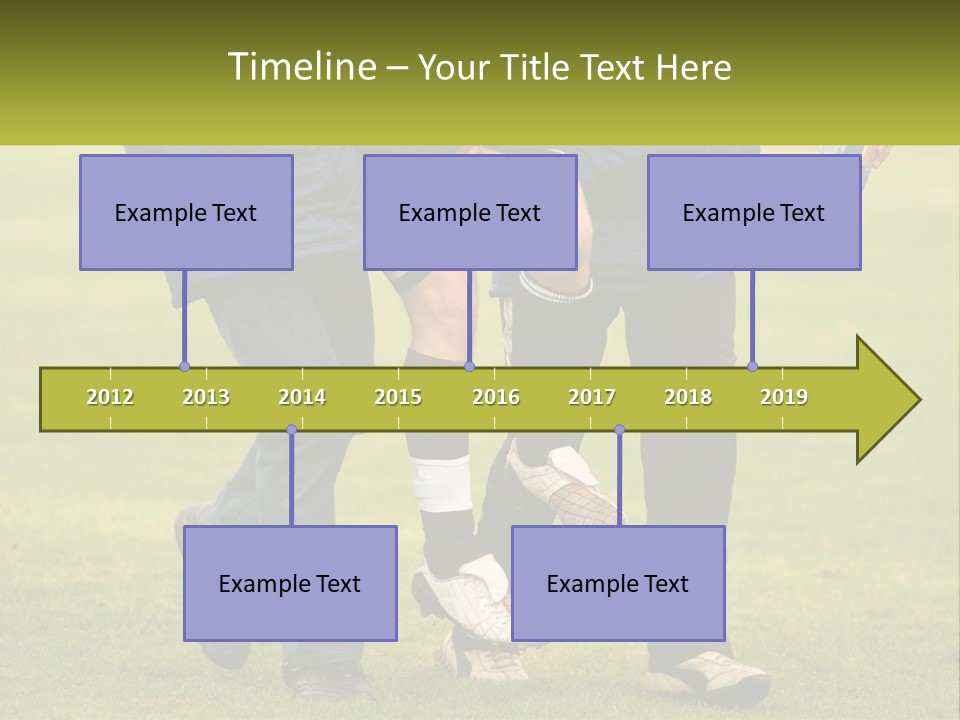 Timeline – Your Title Text Here

Example Text

Example Text

Example Text

2012 2013 2014 2015 2016 2017 2018 2019

Example Text

Example Text